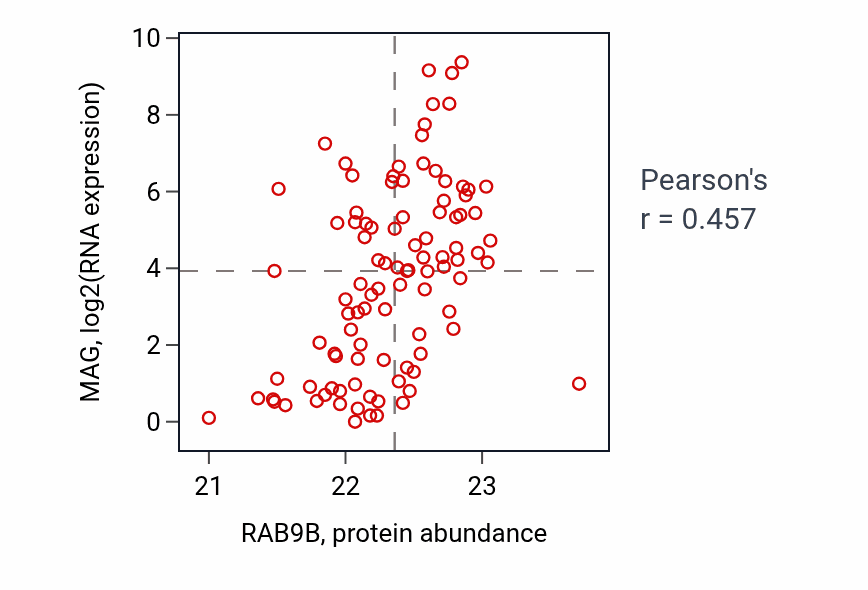 MAG, log2(RNA expression)

10
8
6
4
2
0

21
22
23

RAB9B, protein abundance

Pearson's
r = 0.457